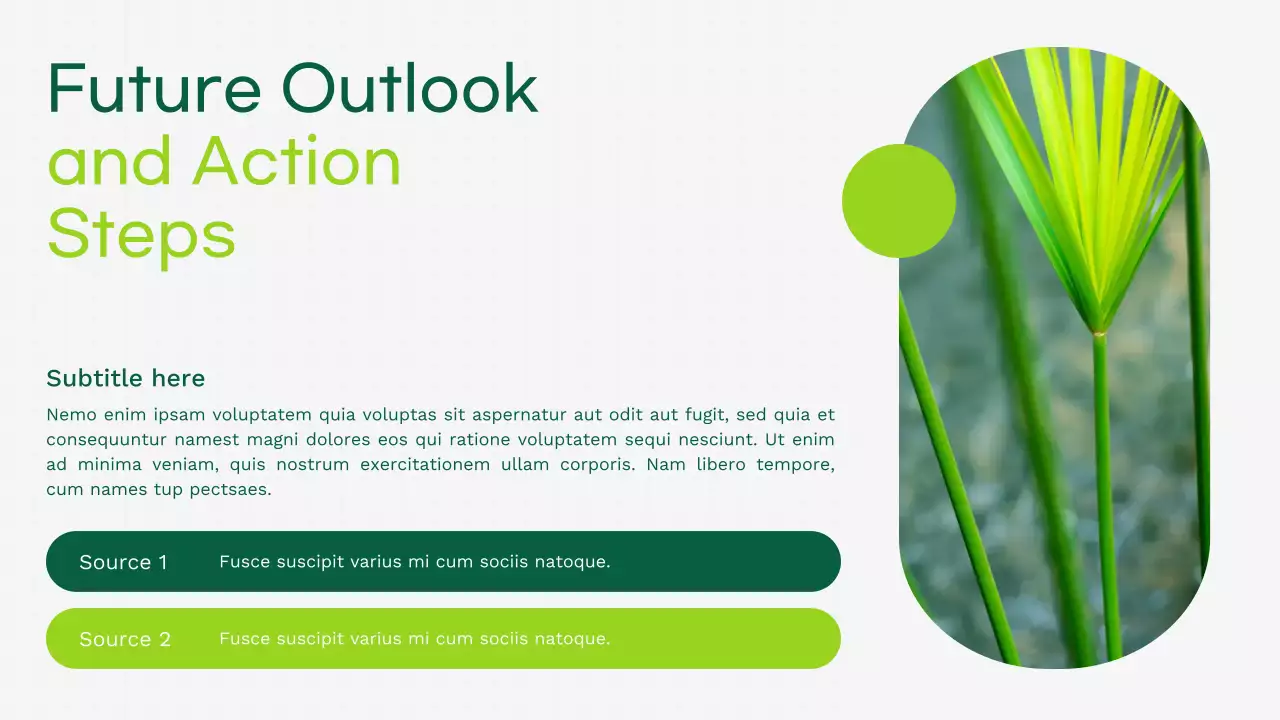 Future Outlook and Action Steps

Subtitle here

Nemo enim ipsam voluptatem quia voluptas sit aspernatur aut odit aut fugit, sed quia et consequuntur namest magni dolores eos qui ratione voluptatem sequi nesciunt. Ut enim ad minima veniam, quis nostrum exercitationem ullam corporis. Nam libero tempore, cum names tup pectsaes.

Source 1 Fusce suscipit varius mi cum sociis natoque.

Source 2 Fusce suscipit varius mi cum sociis natoque.